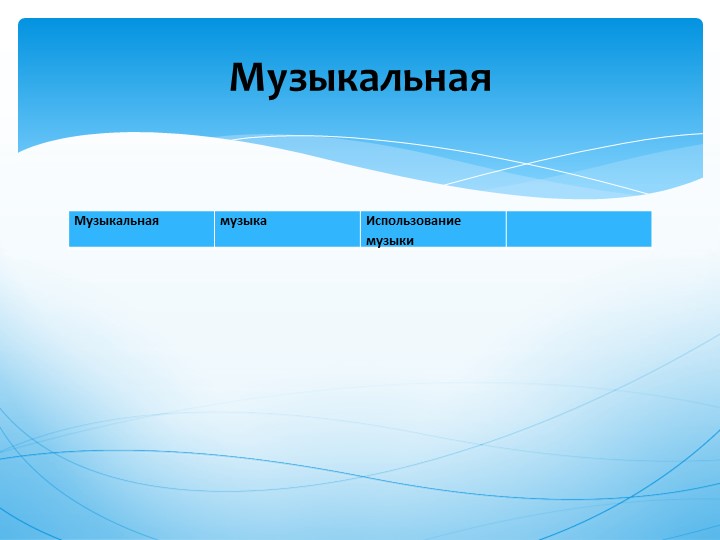 Музыкальная

| Музыкальная | музыка | Использование музыки | |
|---|---|---|---|